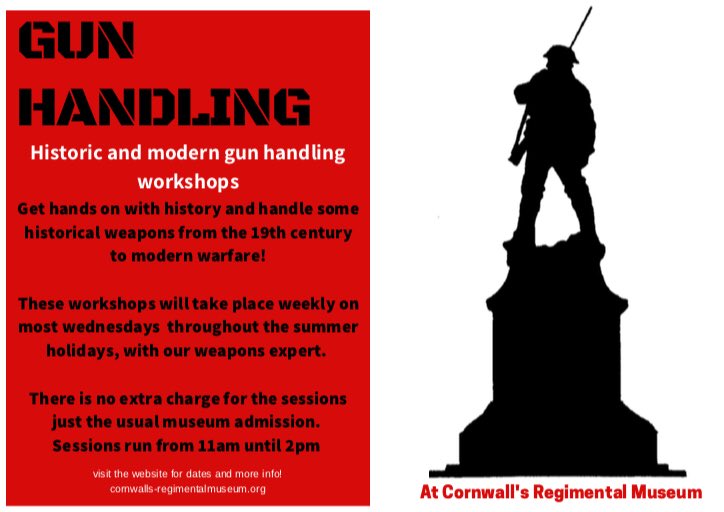 GUN HANDLING

Historic and modern gun handling workshops

Get hands on with history and handle some historical weapons from the 19th century to modern warfare!

These workshops will take place weekly on most wednesdays throughout the summer holidays, with our weapons expert.

There is no extra charge for the sessions just the usual museum admission. Sessions run from 11am until 2pm

visit the website for dates and more info!
cornwalls-regimentalmuseum.org

At Cornwall's Regimental Museum